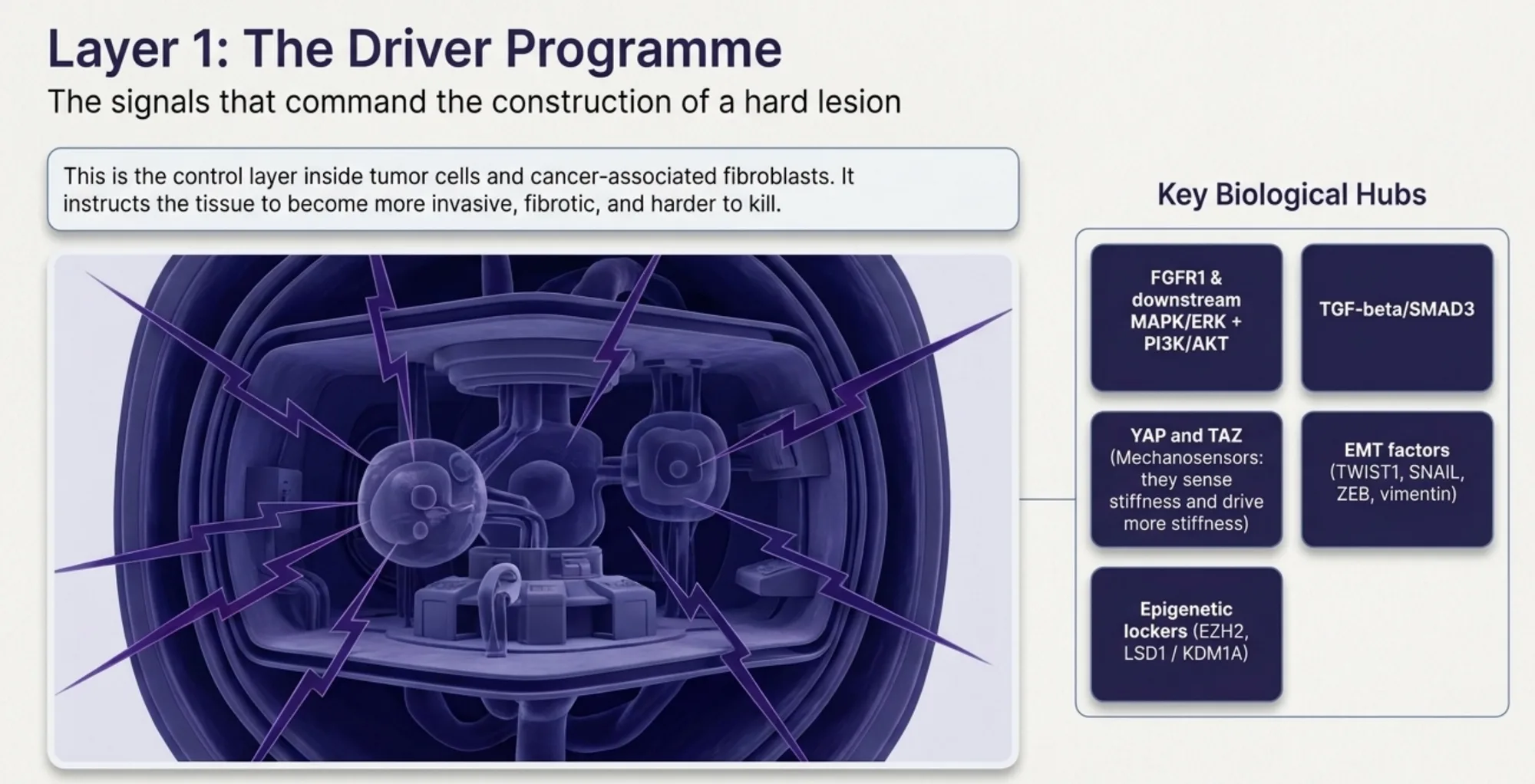 Layer 1: The Driver Programme

The signals that command the construction of a hard lesion

This is the control layer inside tumor cells and cancer-associated fibroblasts. It instructs the tissue to become more invasive, fibrotic, and harder to kill.

Key Biological Hubs

FGFR1 & downstream MAPK/ERK + PI3K/AKT

TGF-beta/SMAD3

YAP and TAZ (Mechanosensors: they sense stiffness and drive more stiffness)

EMT factors (TWIST1, SNAIL, ZEB, vimentin)

Epigenetic lockers (EZH2, LSD1 / KDM1A)